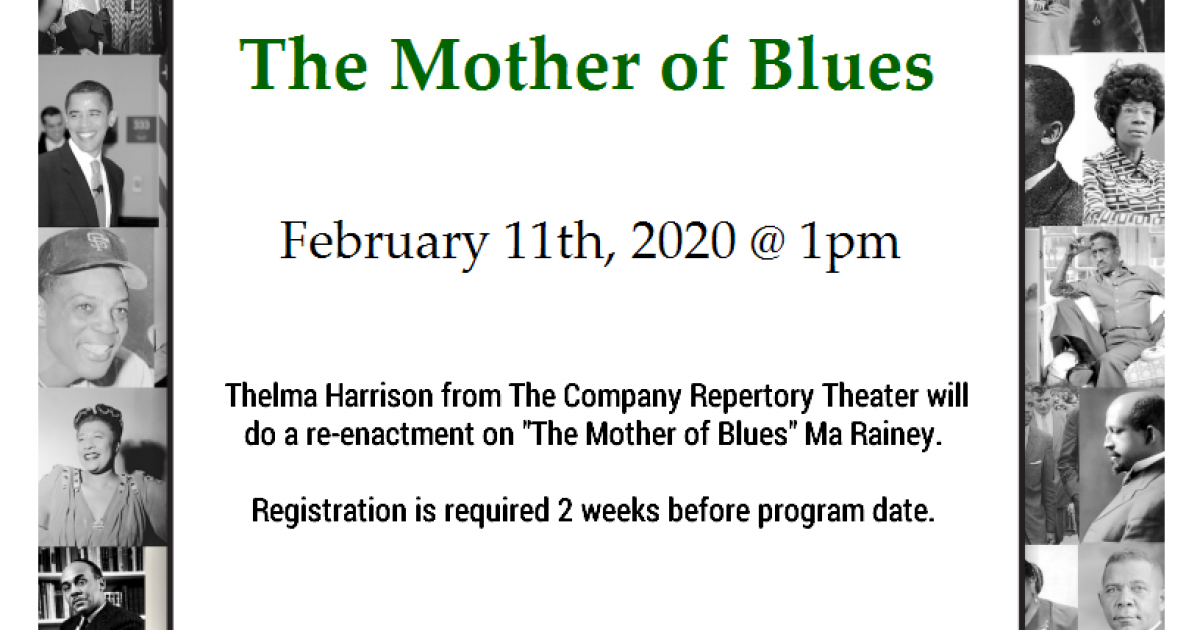 The Mother of Blues

February 11th, 2020 @ 1pm

Thelma Harrison from The Company Repertory Theater will do a re-enactment on "The Mother of Blues" Ma Rainey.

Registration is required 2 weeks before program date.